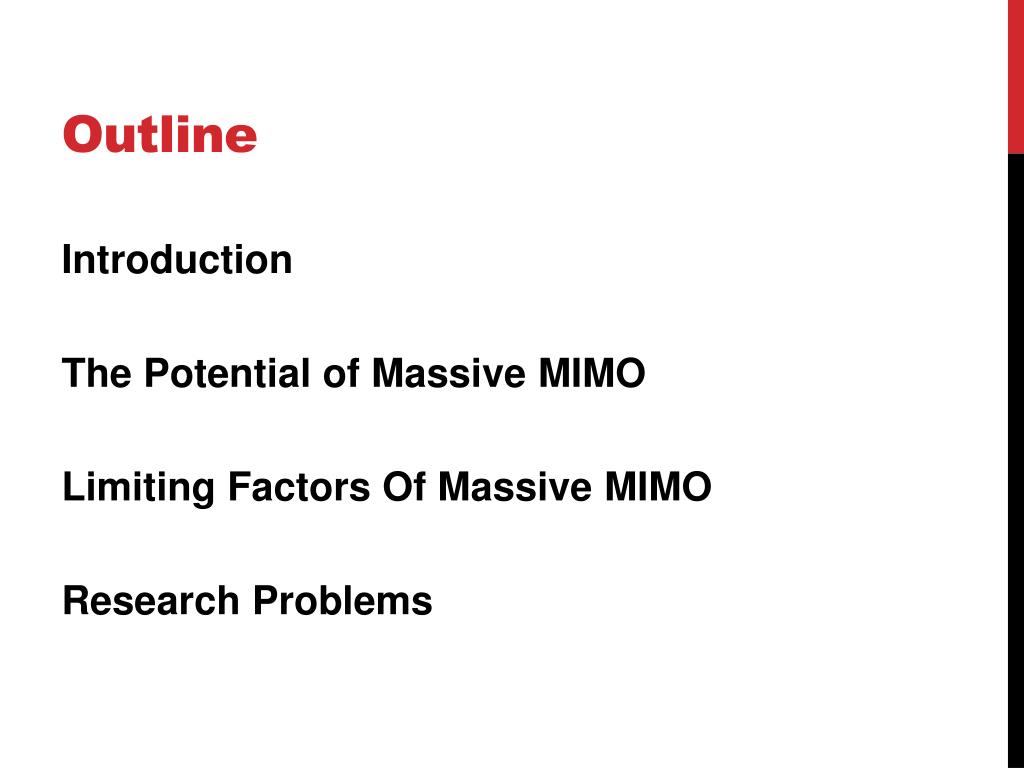 Outline

Introduction

The Potential of Massive MIMO

Limiting Factors Of Massive MIMO

Research Problems